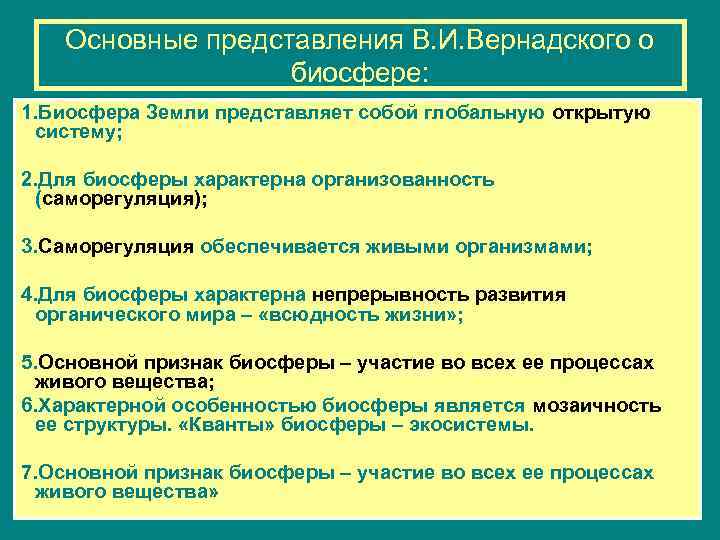 Основные представления В.И.Вернадского о биосфере:

1.Биосфера Земли представляет собой глобальную открытую систему;

2.Для биосферы характерна организованность (саморегуляция);

3.Саморегуляция обеспечивается живыми организмами;

4.Для биосферы характерна непрерывность развития органического мира – «всюдность жизни»;

5.Основной признак биосферы – участие во всех ее процессах живого вещества;

6.Характерной особенностью биосферы является мозаичность ее структуры. «Кванты» биосферы – экосистемы.

7.Основной признак биосферы – участие во всех ее процессах живого вещества»